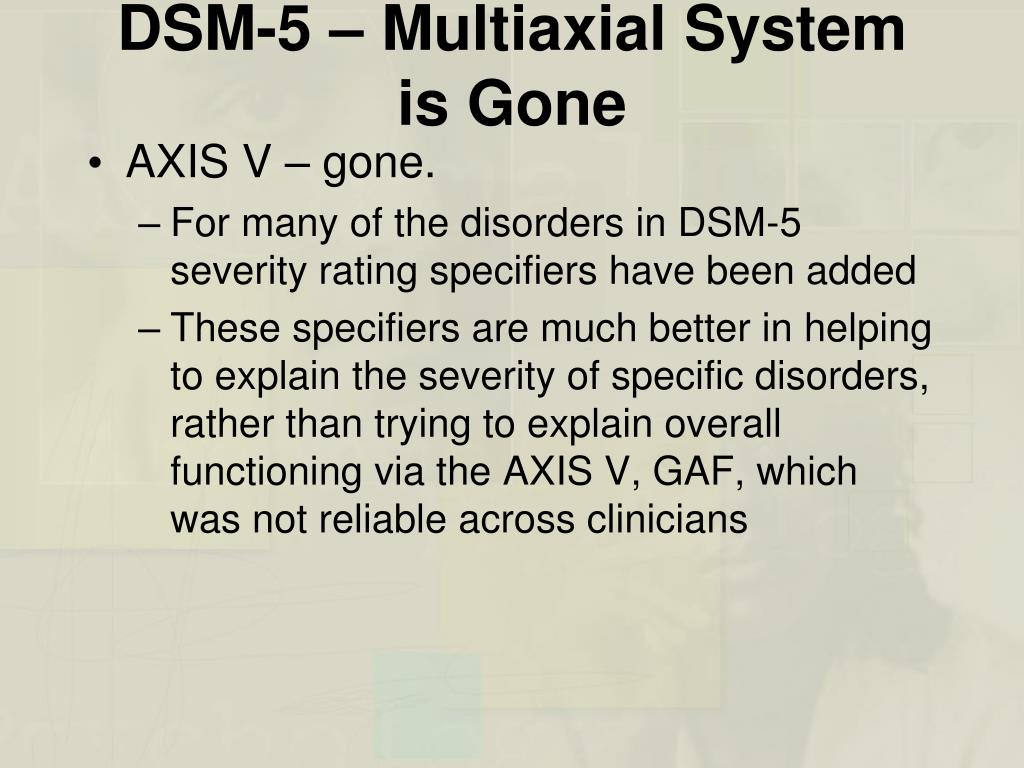 DSM-5 – Multiaxial System is Gone

• AXIS V – gone.
– For many of the disorders in DSM-5 severity rating specifiers have been added
– These specifiers are much better in helping to explain the severity of specific disorders, rather than trying to explain overall functioning via the AXIS V, GAF, which was not reliable across clinicians